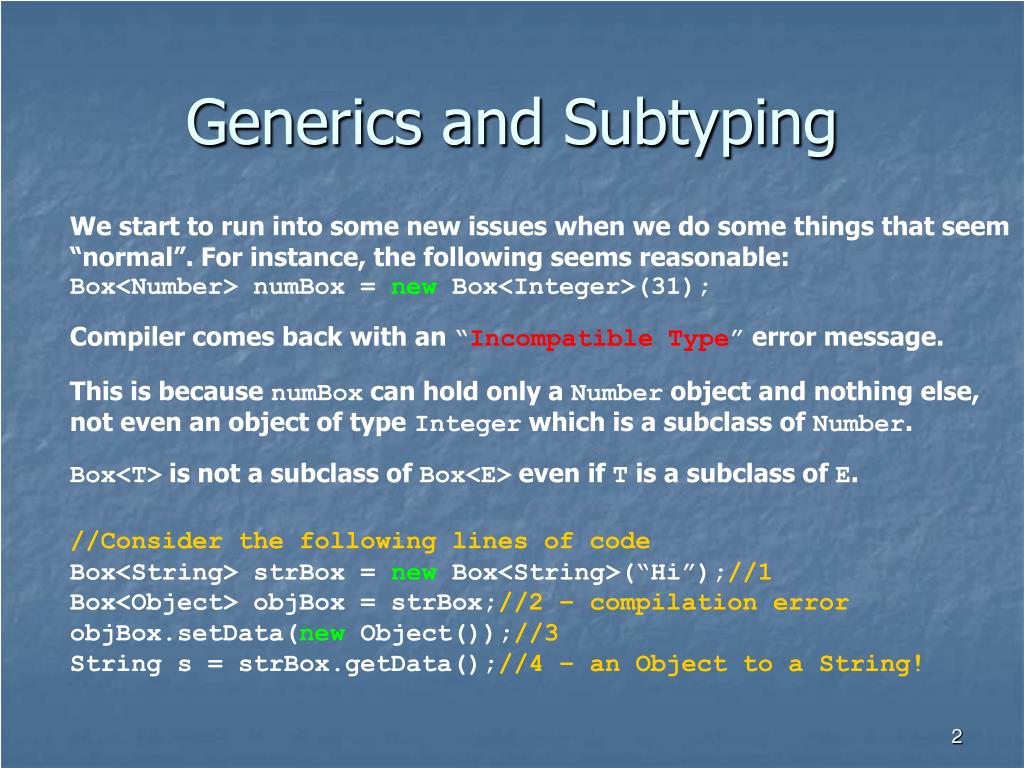 Generics and Subtyping

We start to run into some new issues when we do some things that seem “normal”. For instance, the following seems reasonable:
Box<Number> numBox = new Box<Integer>(31);

Compiler comes back with an “Incompatible Type” error message.

This is because numBox can hold only a Number object and nothing else, not even an object of type Integer which is a subclass of Number.

Box<T> is not a subclass of Box<E> even if T is a subclass of E.

//Consider the following lines of code
Box<String> strBox = new Box<String>(“Hi”);//1
Box<Object> objBox = strBox;//2 – compilation error
objBox.setData(new Object());//3
String s = strBox.getData();//4 – an Object to a String!

2